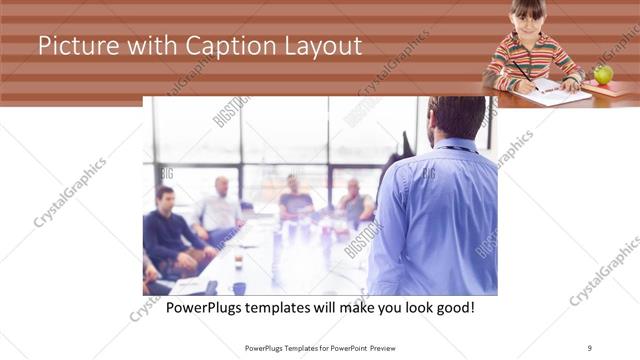 Picture with Caption Layout

CrystalGraphics

BIGSTOCK

PowerPlugs templates will make you look good!

PowerPlugs Templates for PowerPoint Preview

9